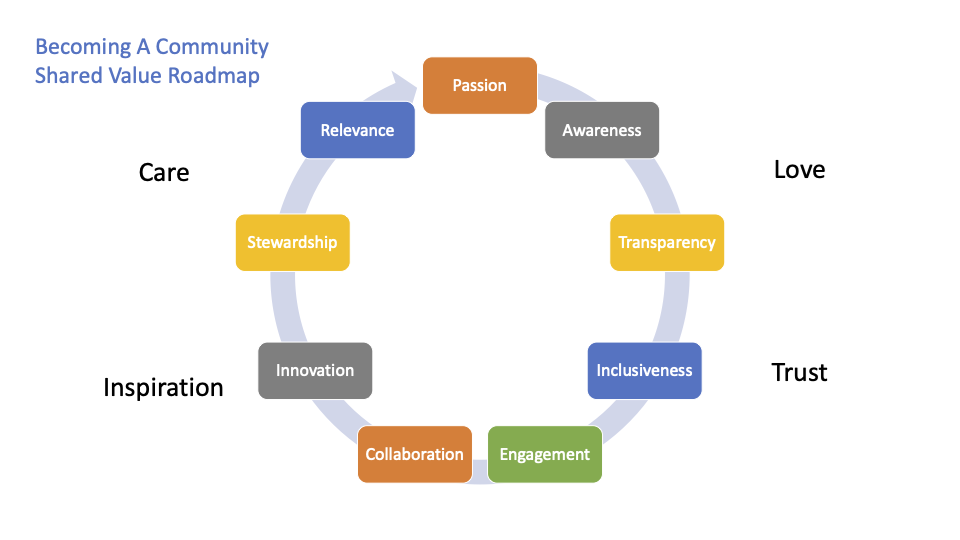 Becoming A Community
Shared Value Roadmap

Passion

Awareness

Love

Transparency

Inclusiveness

Trust

Engagement

Collaboration

Innovation

Inspiration

Stewardship

Care

Relevance